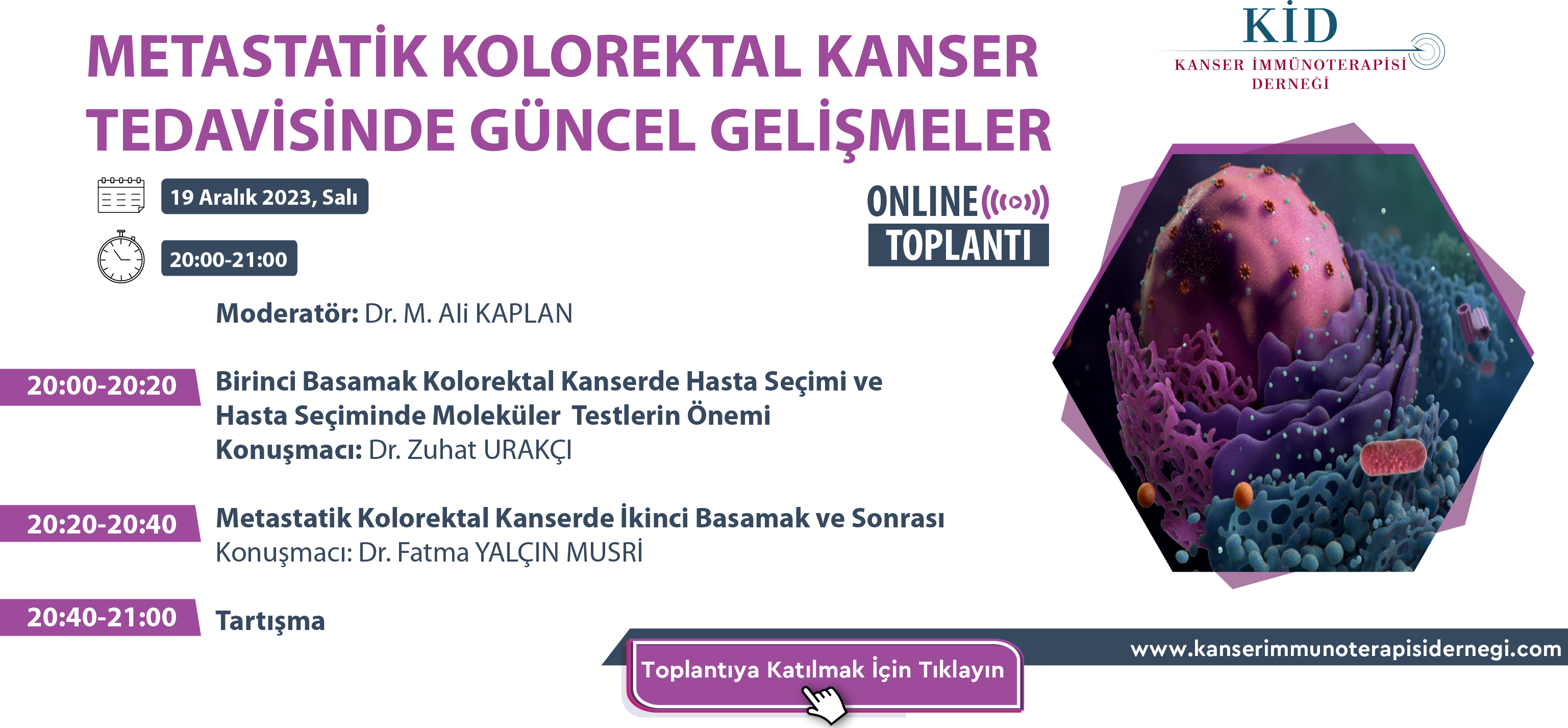 METASTATİK KOLOREKTAL KANSER TEDAVİSİNDE GÜNCEL GELİŞMELER

KİD
KANSER İMMÜNOTERAPİSİ DERNEĞİ

19 Aralık 2023, Salı

20:00-21:00

ONLINE TOPLANTI

Moderatör: Dr. M. Ali KAPLAN

20:00-20:20 Birinci Basamak Kolorektal Kanserde Hasta Seçimi ve Hasta Seçiminde Moleküler Testlerin Önemi
Konuşmacı: Dr. Zuhat URAKÇI

20:20-20:40 Metastatik Kolorektal Kanserde İkinci Basamak ve Sonrası
Konuşmacı: Dr. Fatma YALÇIN MUSRİ

20:40-21:00 Tartışma

Toplantıya Katılmak İçin Tıklayın

www.kanserimmunoterapisidernegi.com